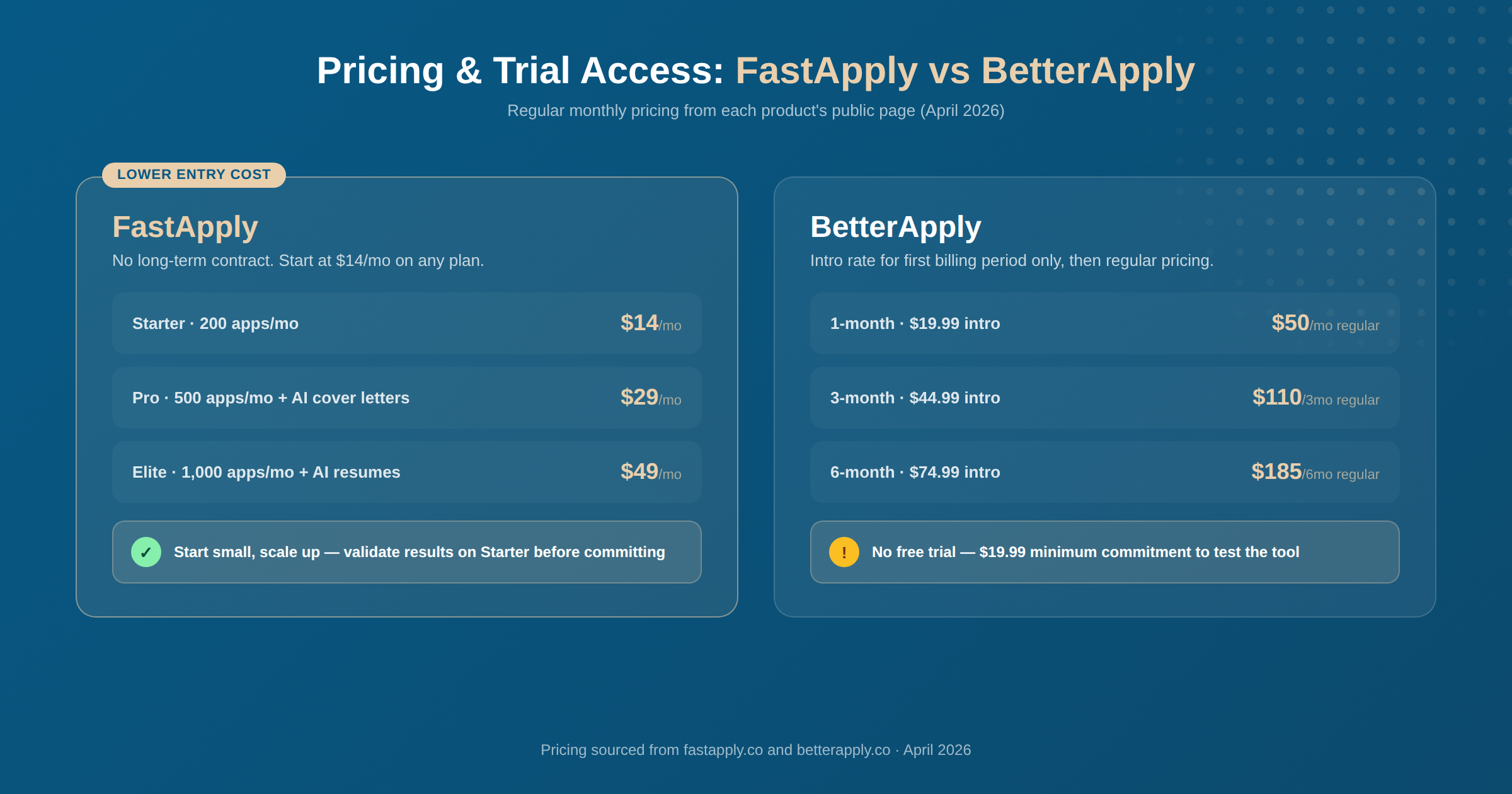 Pricing & Trial Access: FastApply vs BetterApply

Regular monthly pricing from each product's public page (April 2026)

LOWER ENTRY COST

FastApply

No long-term contract. Start at $14/mo on any plan.

Starter · 200 apps/mo $14/mo

Pro · 500 apps/mo + AI cover letters $29/mo

Elite · 1,000 apps/mo + AI resumes $49/mo

✓ Start small, scale up — validate results on Starter before committing

BetterApply

Intro rate for first billing period only, then regular pricing.

1-month · $19.99 intro $50/mo regular

3-month · $44.99 intro $110/3mo regular

6-month · $74.99 intro $185/6mo regular

! No free trial — $19.99 minimum commitment to test the tool

Pricing sourced from fastapply.co and betterapply.co · April 2026